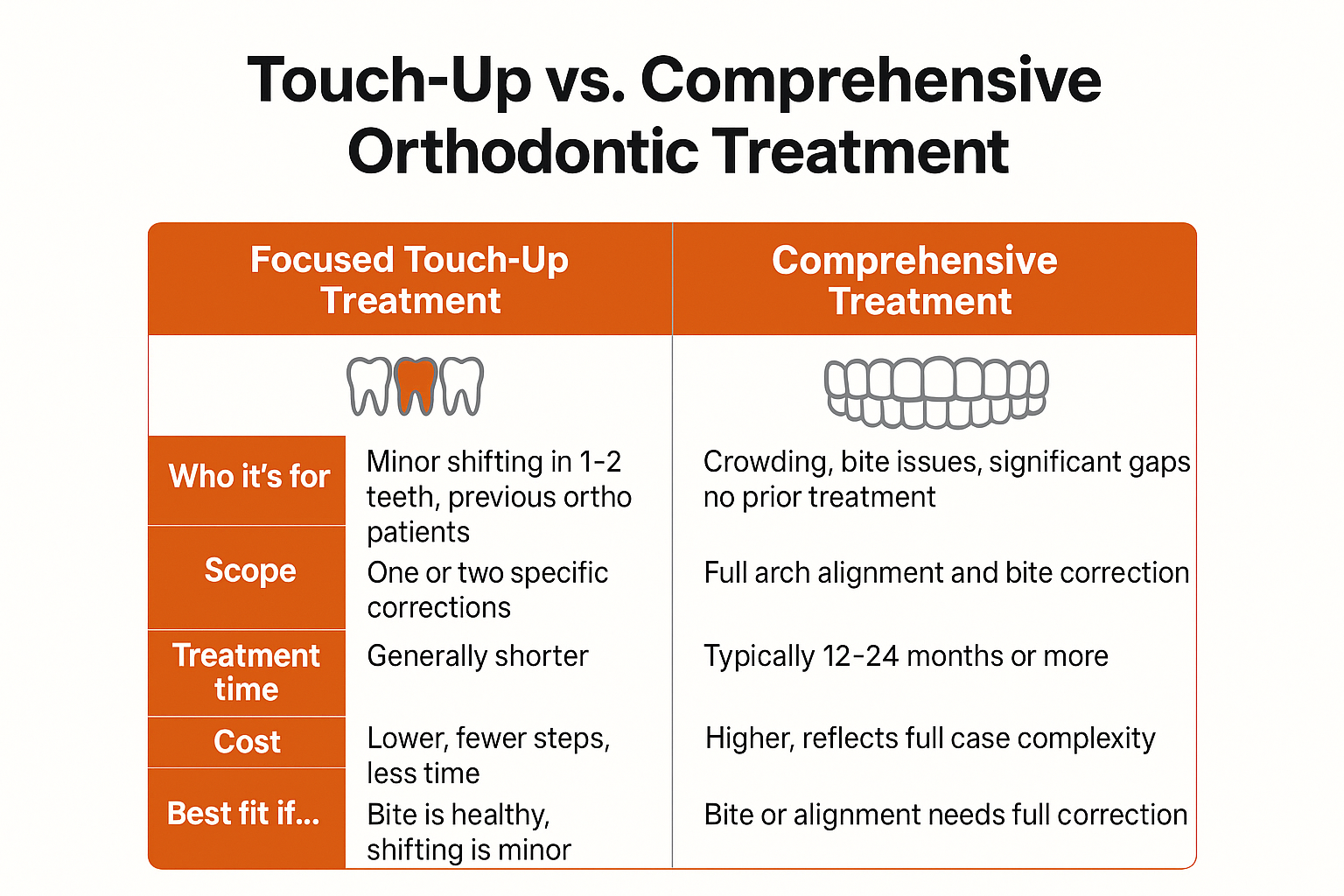 Touch-Up vs. Comprehensive Orthodontic Treatment

| | Focused Touch-Up Treatment | Comprehensive Treatment |
|---|---|---|
| Who it's for | Minor shifting in 1-2 teeth, previous ortho patients | Crowding, bite issues, significant gaps no prior treatment |
| Scope | One or two specific corrections | Full arch alignment and bite correction |
| Treatment time | Generally shorter | Typically 12-24 months or more |
| Cost | Lower, fewer steps, less time | Higher, reflects full case complexity |
| Best fit if... | Bite is healthy, shifting is minor | Bite or alignment needs full correction |